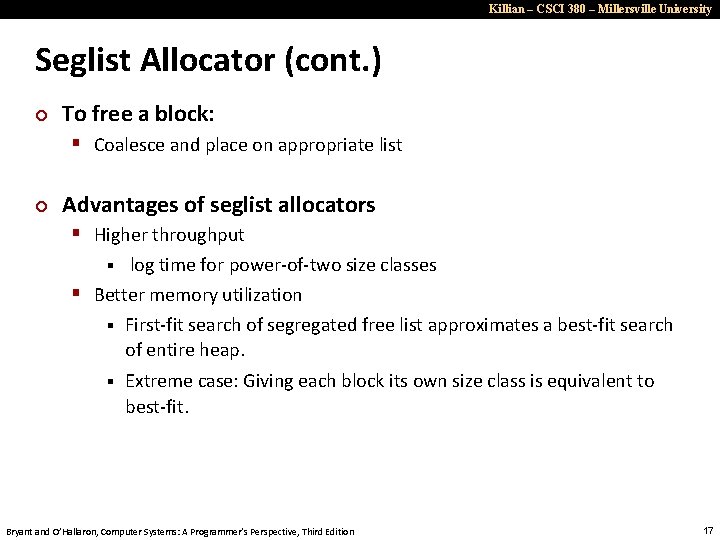 Killian – CSCI 380 – Millersville University

Seglist Allocator (cont.)

To free a block:

Coalesce and place on appropriate list

Advantages of seglist allocators

Higher throughput

log time for power-of-two size classes

Better memory utilization

First-fit search of segregated free list approximates a best-fit search of entire heap.

Extreme case: Giving each block its own size class is equivalent to best-fit.

Bryant and O'Hallaron, Computer Systems: A Programmer's Perspective, Third Edition

17